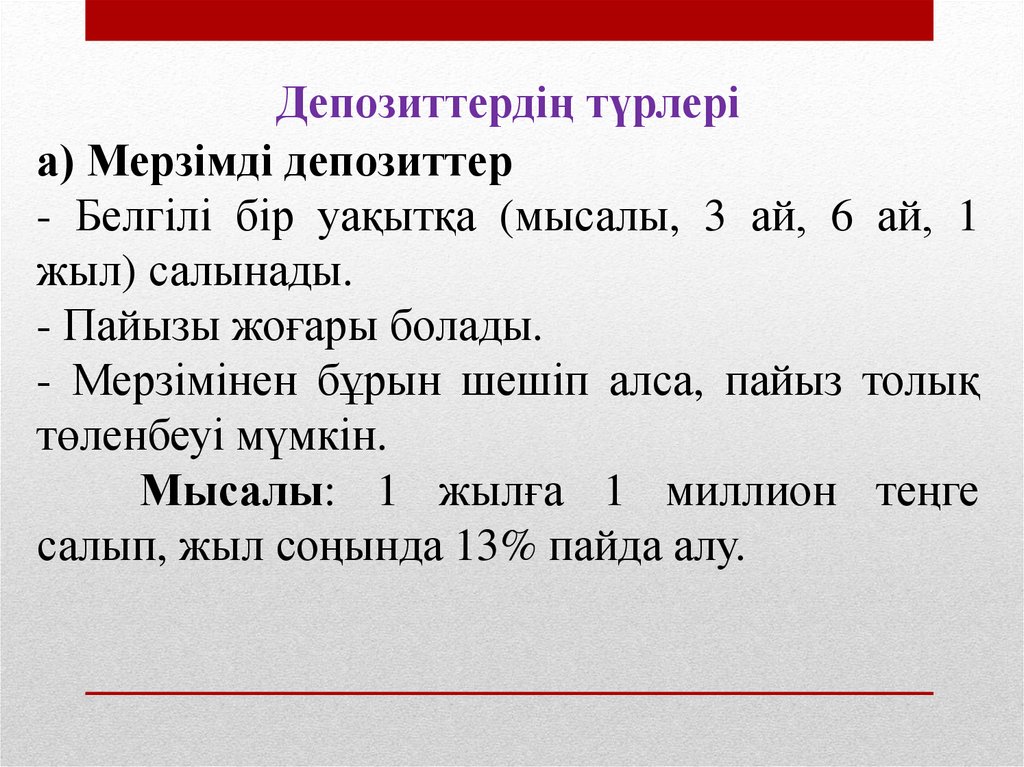 Депозиттердің түрлері

а) Мерзімді депозиттер

- Белгілі бір уақытқа (мысалы, 3 ай, 6 ай, 1 жыл) салынады.

- Пайызы жоғары болады.

- Мерзімінен бұрын шешіп алса, пайыз толық төленбеуі мүмкін.

Мысалы: 1 жылға 1 миллион теңге салып, жыл соңында 13% пайда алу.